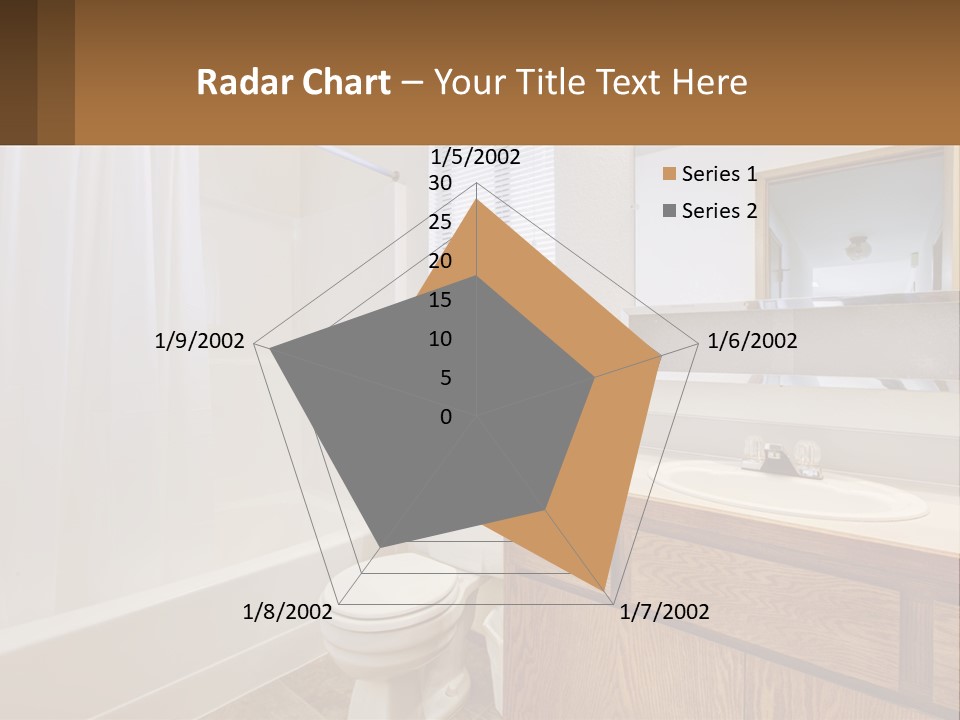 Radar Chart – Your Title Text Here

1/5/2002
30
25
20
15
10
5
0
1/6/2002
1/7/2002
1/8/2002
1/9/2002

Series 1
Series 2